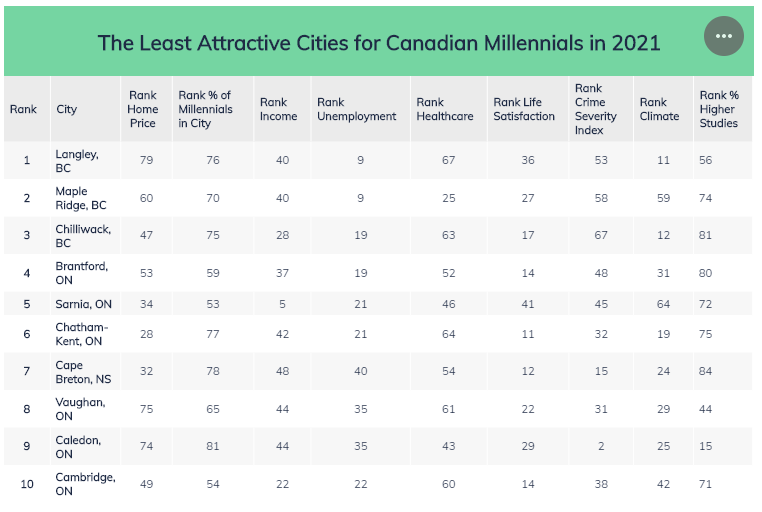 The Least Attractive Cities for Canadian Millennials in 2021

| Rank | City | Rank Home Price | Rank % of Millennials in City | Rank Income | Rank Unemployment | Rank Healthcare | Rank Life Satisfaction | Rank Crime Severity Index | Rank Climate | Rank % Higher Studies |
|---|---|---|---|---|---|---|---|---|---|---|
| 1 | Langley, BC | 79 | 76 | 40 | 9 | 67 | 36 | 53 | 11 | 56 |
| 2 | Maple Ridge, BC | 60 | 70 | 40 | 9 | 25 | 27 | 58 | 59 | 74 |
| 3 | Chilliwack, BC | 47 | 75 | 28 | 19 | 63 | 17 | 67 | 12 | 81 |
| 4 | Brantford, ON | 53 | 59 | 37 | 19 | 52 | 14 | 48 | 31 | 80 |
| 5 | Sarnia, ON | 34 | 53 | 5 | 21 | 46 | 41 | 45 | 64 | 72 |
| 6 | Chatham-Kent, ON | 28 | 77 | 42 | 21 | 64 | 11 | 32 | 19 | 75 |
| 7 | Cape Breton, NS | 32 | 78 | 48 | 40 | 54 | 12 | 15 | 24 | 84 |
| 8 | Vaughan, ON | 75 | 65 | 44 | 35 | 61 | 22 | 31 | 29 | 44 |
| 9 | Caledon, ON | 74 | 81 | 44 | 35 | 43 | 29 | 2 | 25 | 15 |
| 10 | Cambridge, ON | 49 | 54 | 22 | 22 | 60 | 14 | 38 | 42 | 71 |